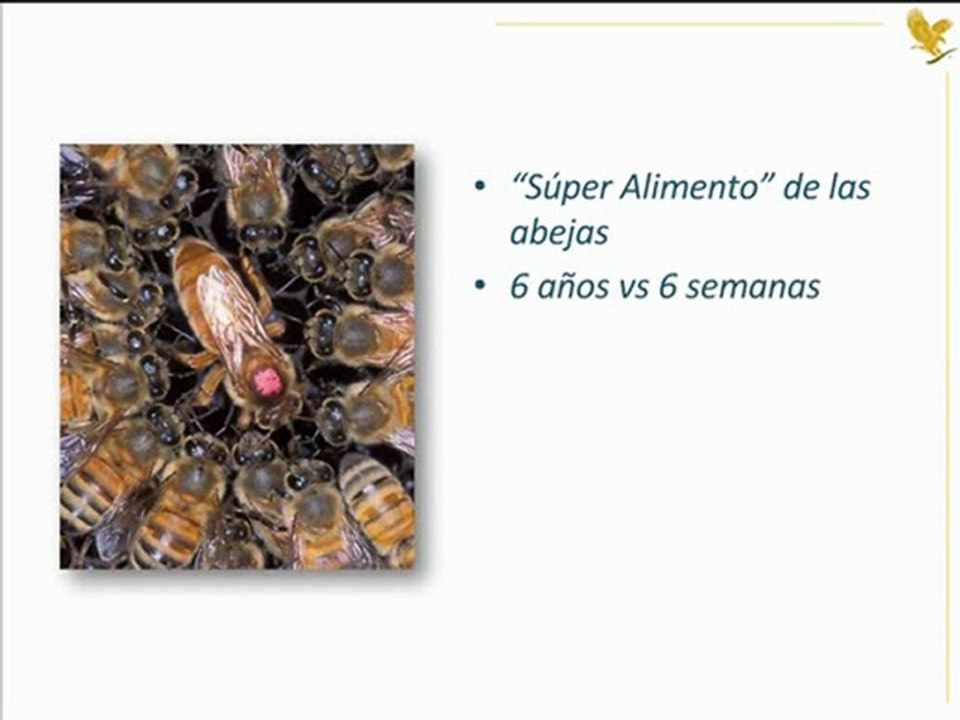 • "Súper Alimento" de las abejas
• 6 años vs 6 semanas